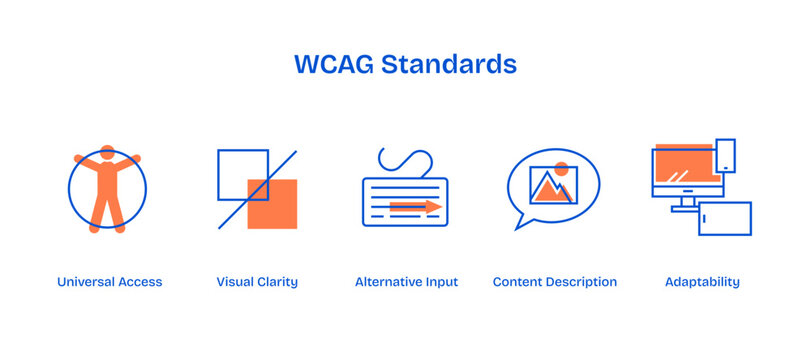 WCAG Standards

Universal Access

Visual Clarity

Alternative Input

Content Description

Adaptability